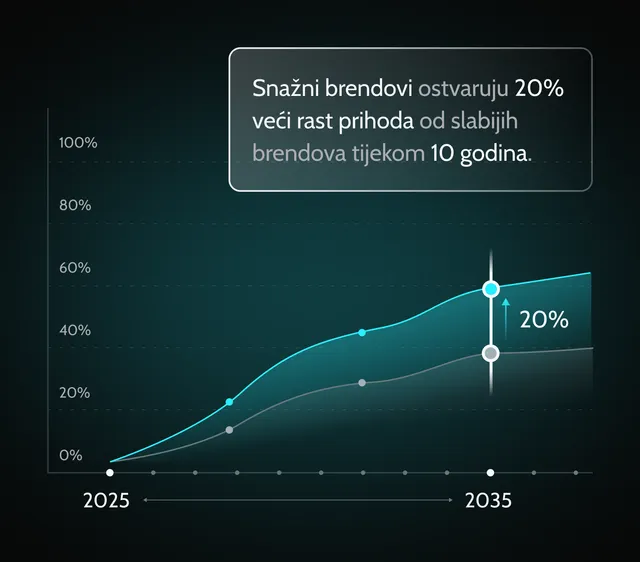 Snažni brendovi ostvaruju 20% veći rast prihoda od slabijih brendova tijekom 10 godina.

100%
80%
60%
40%
20%
0%

20%

2025
2035